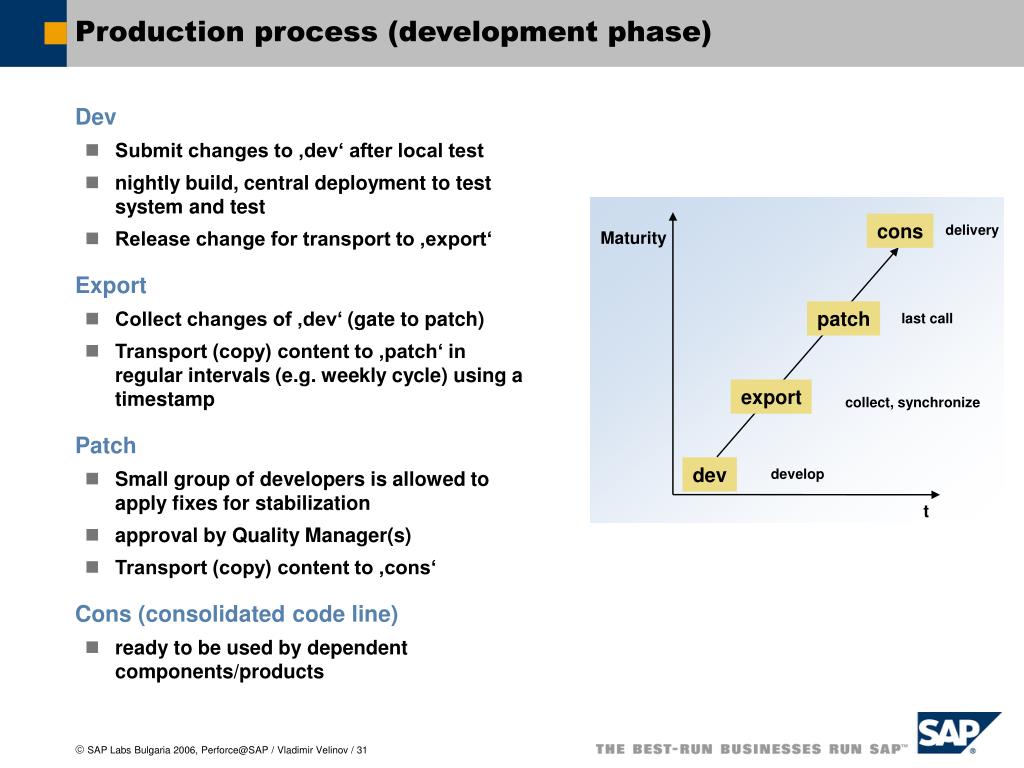 Production process (development phase)

Dev

Submit changes to ‚dev‘ after local test

nightly build, central deployment to test system and test

Release change for transport to ‚export‘

Export

Collect changes of ‚dev‘ (gate to patch)

Transport (copy) content to ‚patch‘ in regular intervals (e.g. weekly cycle) using a timestamp

Patch

Small group of developers is allowed to apply fixes for stabilization

approval by Quality Manager(s)

Transport (copy) content to ‚cons‘

Cons (consolidated code line)

ready to be used by dependent components/products

Maturity

cons

delivery

patch

last call

export

collect, synchronize

dev

develop

t

© SAP Labs Bulgaria 2006, Perforce@SAP / Vladimir Velinov / 31

THE BEST-RUN BUSINESSES RUN SAP™

SAP®